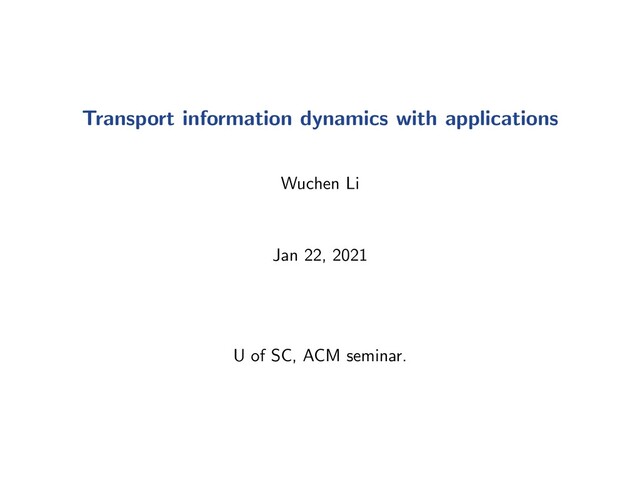 Transport information dynamics with applications

Wuchen Li

Jan 22, 2021

U of SC, ACM seminar.